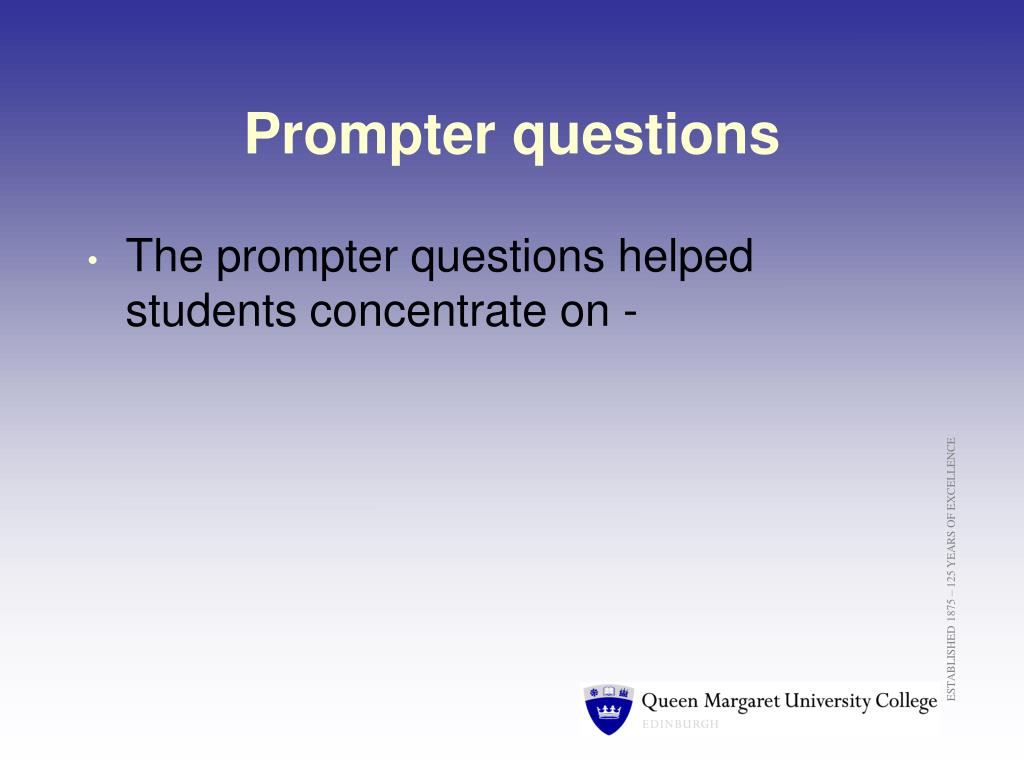 Prompter questions

• The prompter questions helped students concentrate on -

ESTABLISHED 1875 – 125 YEARS OF EXCELLENCE

Queen Margaret University College
EDINBURGH